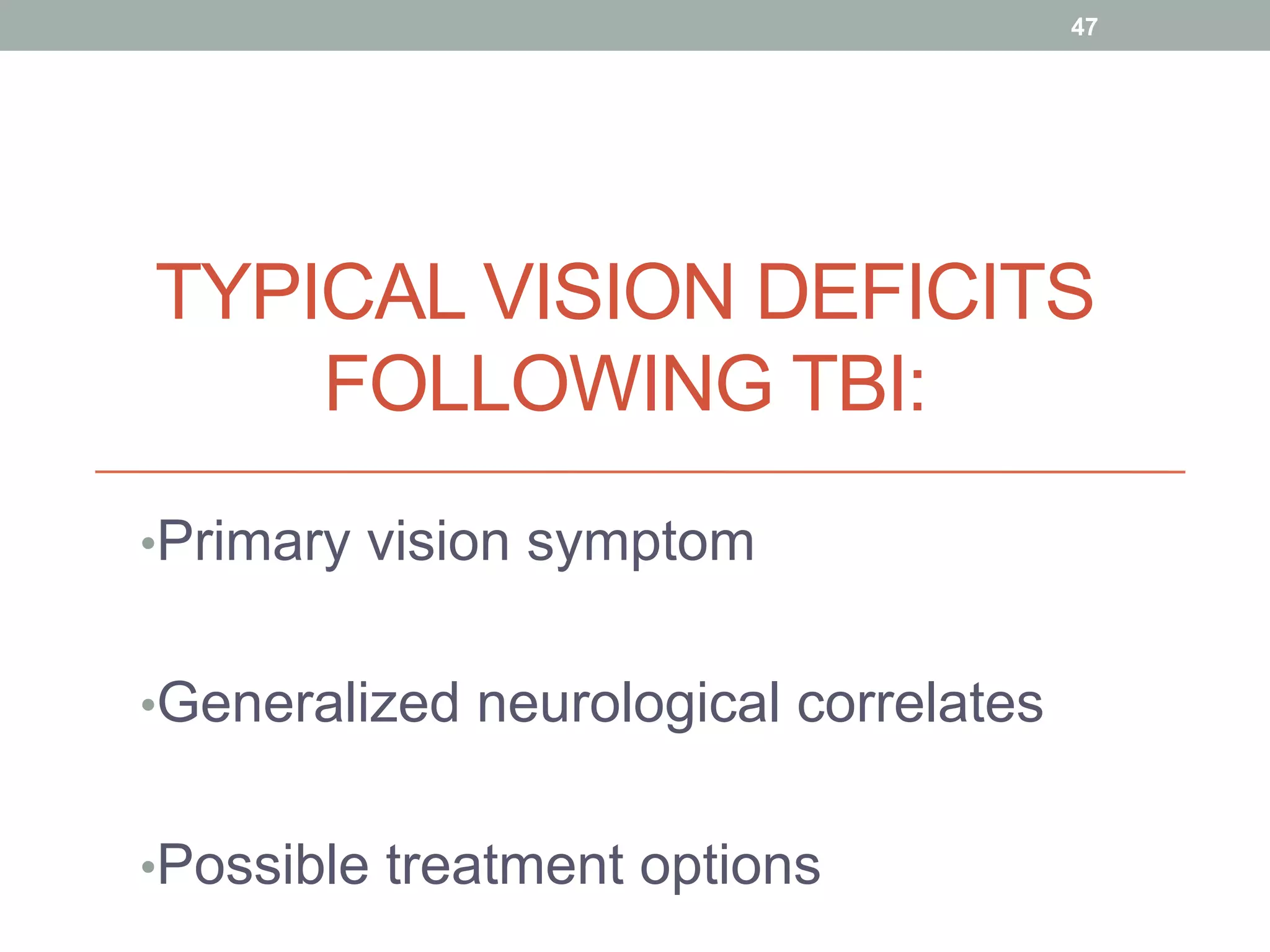 47

TYPICAL VISION DEFICITS FOLLOWING TBI:

•Primary vision symptom

•Generalized neurological correlates

•Possible treatment options